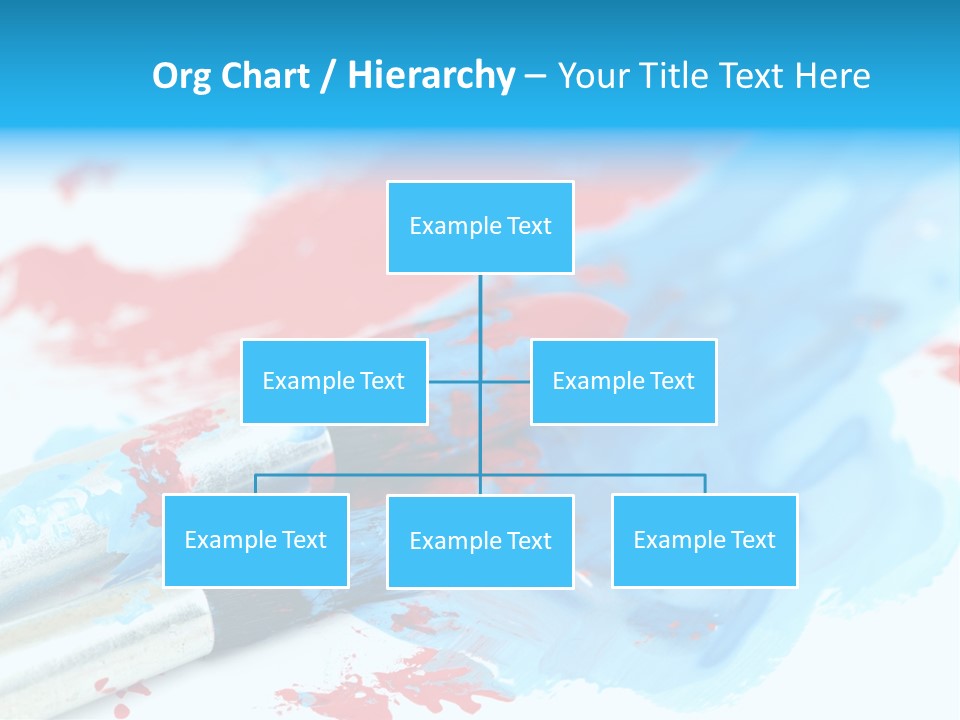 Org Chart / Hierarchy – Your Title Text Here

Example Text

Example Text

Example Text

Example Text

Example Text

Example Text